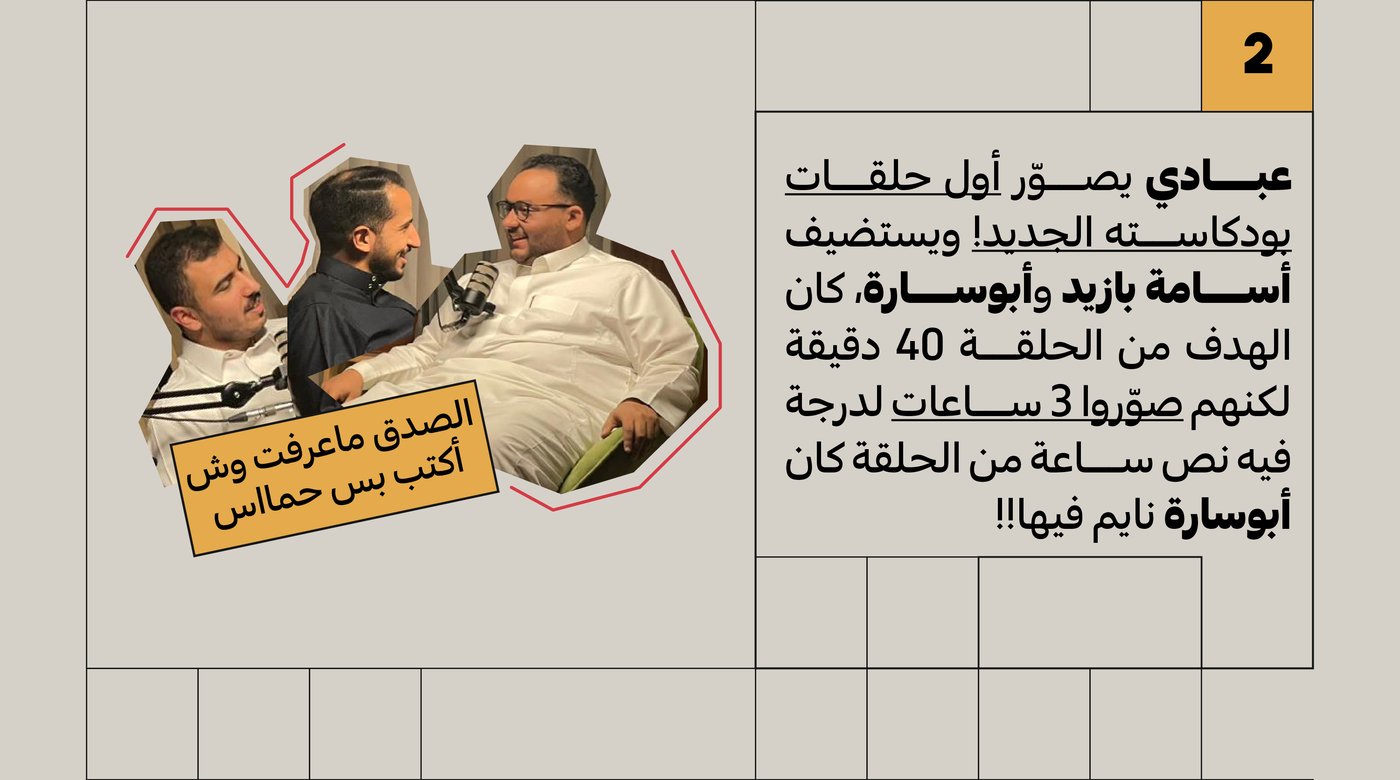 2

عبادي يصوّر أول حلقات بودكاسته الجديد! ويستضيف أسامة بازيد وأبوسارة، كان الهدف من الحلقة 40 دقيقة لكنهم صوّروا 3 ساعات لدرجة فيه نص ساعة من الحلقة كان أبوسارة نايم فيها!!

الصدق ماعرفت وش أكتب بس حماس